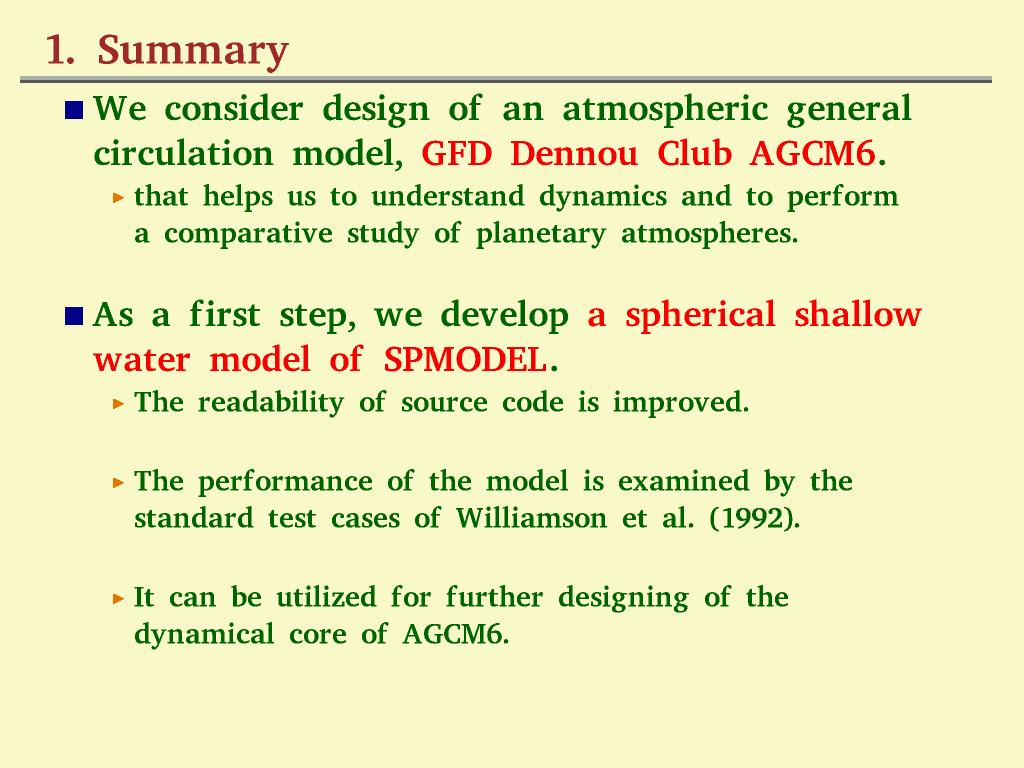 1. Summary

We consider design of an atmospheric general circulation model, GFD Dennou Club AGCM6.

that helps us to understand dynamics and to perform a comparative study of planetary atmospheres.

As a first step, we develop a spherical shallow water model of SPMODEL.

The readability of source code is improved.

The performance of the model is examined by the standard test cases of Williamson et al. (1992).

It can be utilized for further designing of the dynamical core of AGCM6.